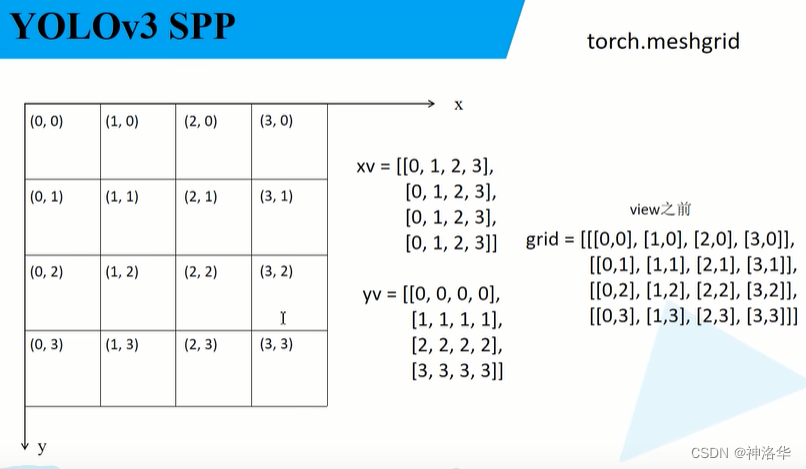 YOLOv3 SPP

torch.meshgrid

x

| (0, 0) | (1, 0) | (2, 0) | (3, 0) |
|---|---|---|---|
| (0, 1) | (1, 1) | (2, 1) | (3, 1) |
| (0, 2) | (1, 2) | (2, 2) | (3, 2) |
| (0, 3) | (1, 3) | (2, 3) | (3, 3) |

y

xv = [[0, 1, 2, 3],
[0, 1, 2, 3],
[0, 1, 2, 3],
[0, 1, 2, 3]]

yv = [[0, 0, 0, 0],
[1, 1, 1, 1],
[2, 2, 2, 2],
[3, 3, 3, 3]]

view之前
grid = [[[0,0], [1,0], [2,0], [3,0]],
[[0,1], [1,1], [2,1], [3,1]],
[[0,2], [1,2], [2,2], [3,2]],
[[0,3], [1,3], [2,3], [3,3]]]

CSDN @神洛华